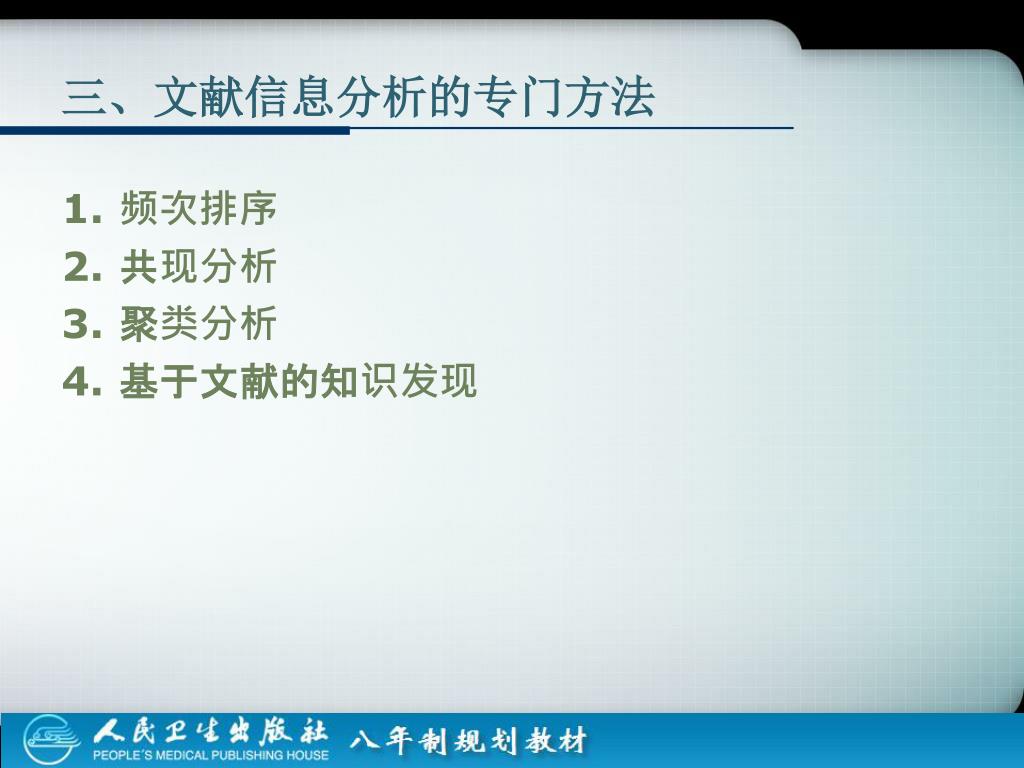 三、文献信息分析的专门方法

1. 频次排序
2. 共现分析
3. 聚类分析
4. 基于文献的知识发现

人民卫生出版社
PEOPLE'S MEDICAL PUBLISHING HOUSE
八年制规划教材